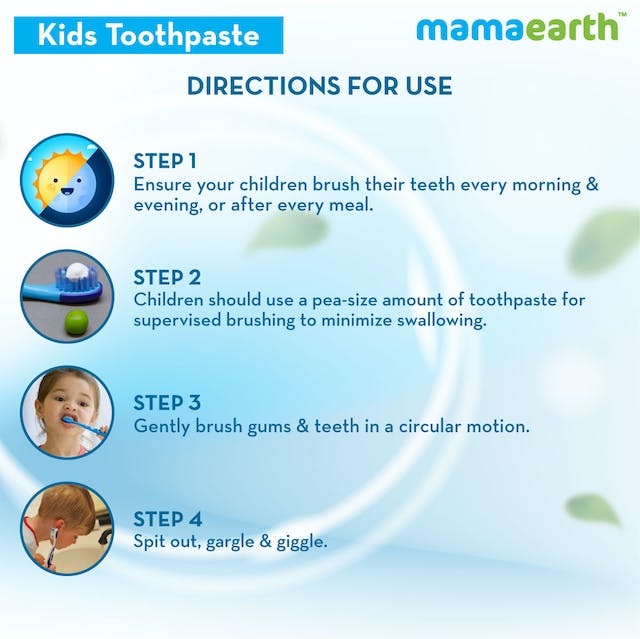 Kids Toothpaste

mamaearth™

DIRECTIONS FOR USE

STEP 1
Ensure your children brush their teeth every morning & evening, or after every meal.

STEP 2
Children should use a pea-size amount of toothpaste for supervised brushing to minimize swallowing.

STEP 3
Gently brush gums & teeth in a circular motion.

STEP 4
Spit out, gargle & giggle.